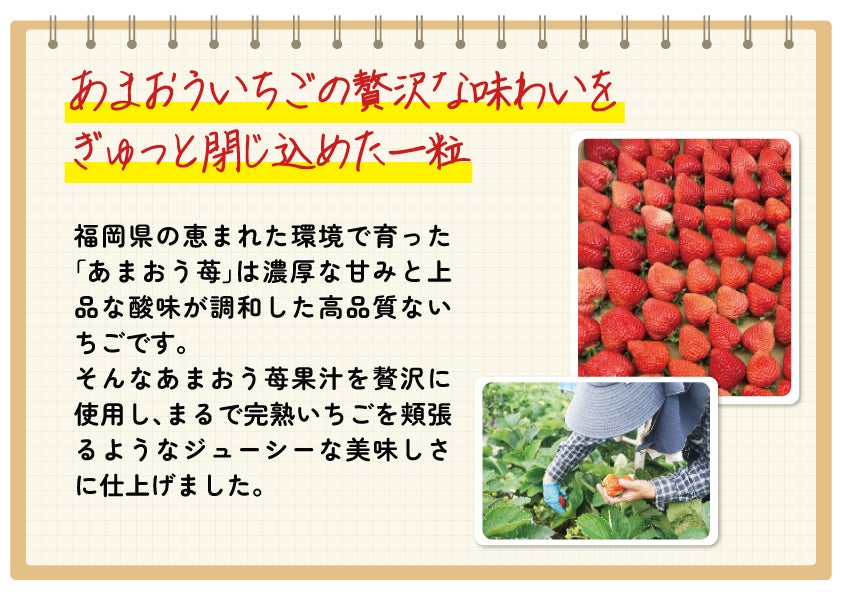 あまおういちごの贅沢な味わいを
ぎゅっと閉じ込めた一粒

福岡県の恵まれた環境で育った「あまおう苺」は濃厚な甘みと上品な酸味が調和した高品質ないちごです。
そんなあまおう苺果汁を贅沢に使用し、まるで完熟いちごを頬張るようなジューシーな美味しさに仕上げました。